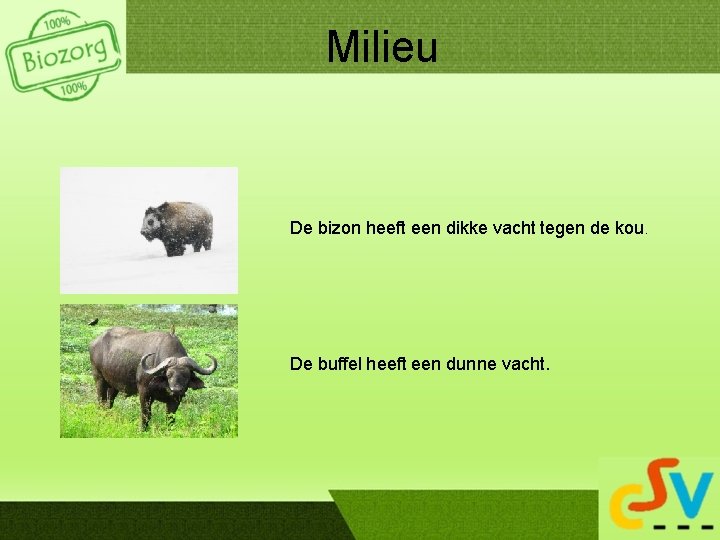 100%
Biozorg
100%

Milieu

De bizon heeft een dikke vacht tegen de kou.

De buffel heeft een dunne vacht.

CSV